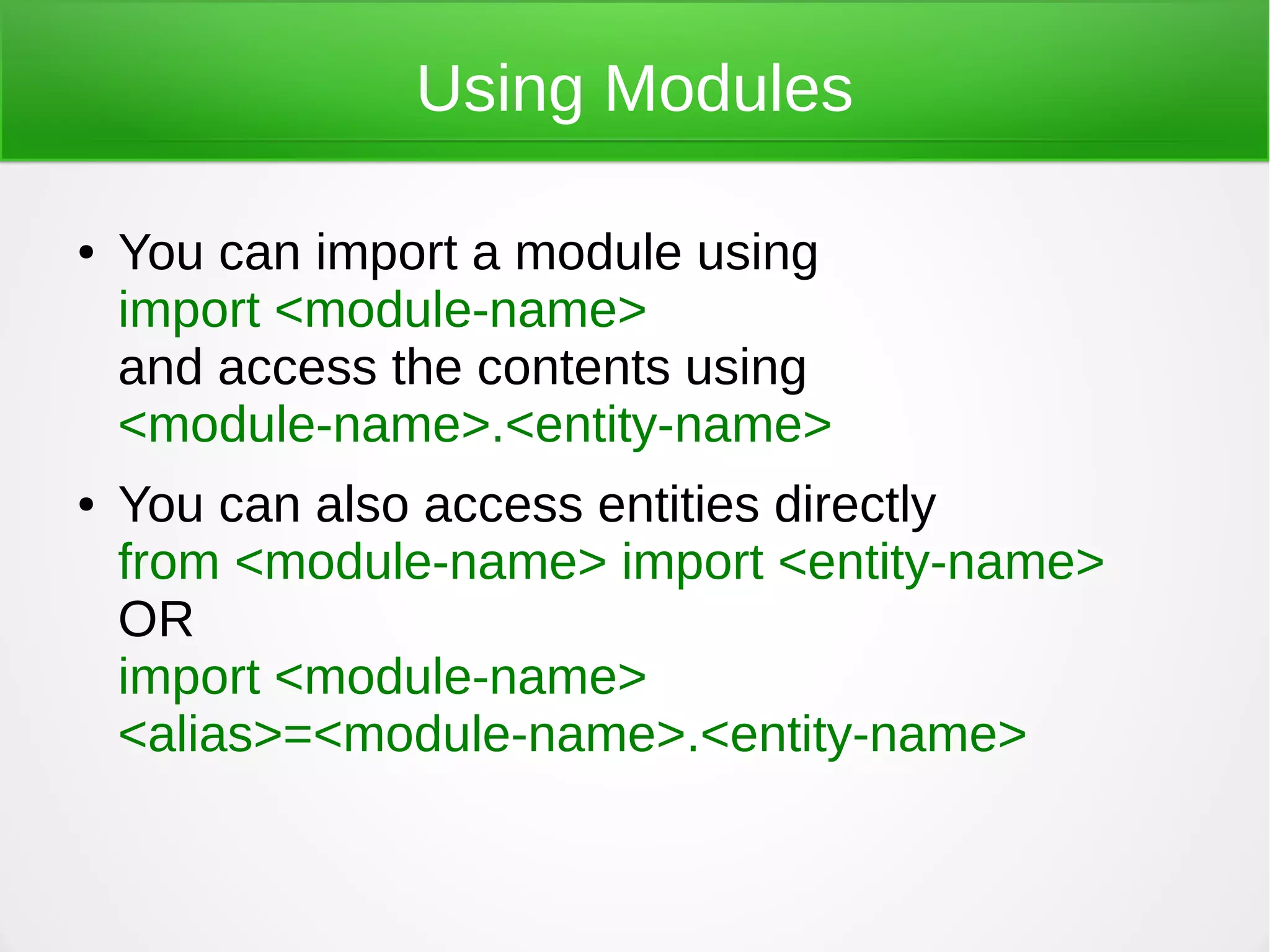 Using Modules

• You can import a module using
import <module-name>
and access the contents using
<module-name>.<entity-name>

• You can also access entities directly
from <module-name> import <entity-name>
OR
import <module-name>
<alias>=<module-name>.<entity-name>